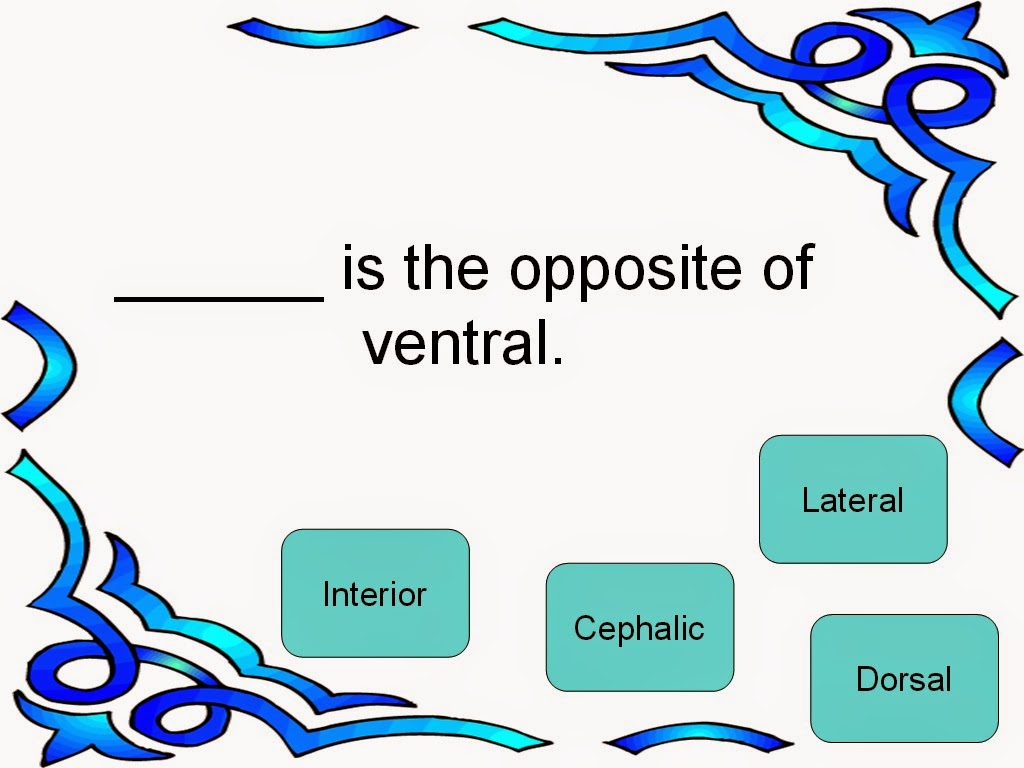 ______ is the opposite of ventral.

Lateral

Interior

Cephalic

Dorsal